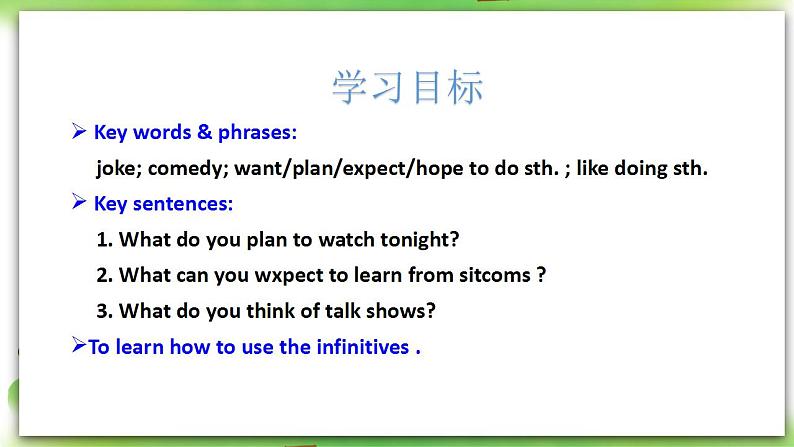 学习目标

➢ Key words & phrases:

joke; comedy; want/plan/expect/hope to do sth. ; like doing sth.

➢ Key sentences:

1. What do you plan to watch tonight?

2. What can you wxpect to learn from sitcoms ?

3. What do you think of talk shows?

➢To learn how to use the infinitives .